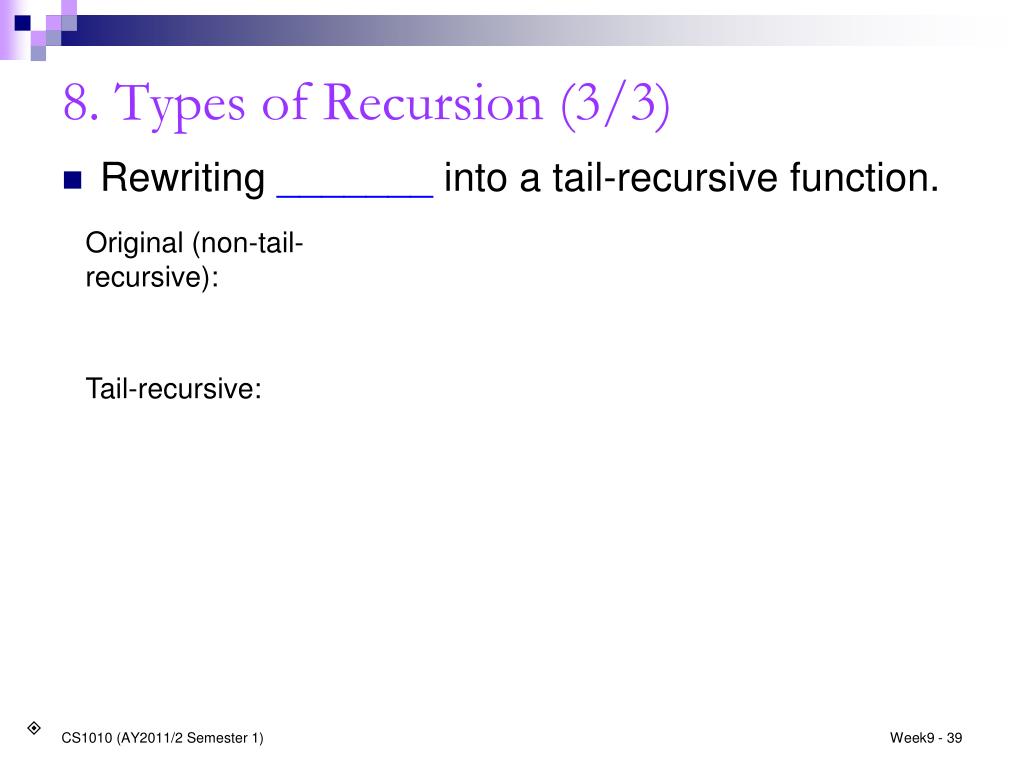 8. Types of Recursion (3/3)

Rewriting _______ into a tail-recursive function.

Original (non-tail-recursive):

Tail-recursive:

CS1010 (AY2011/2 Semester 1)

Week9 - 39